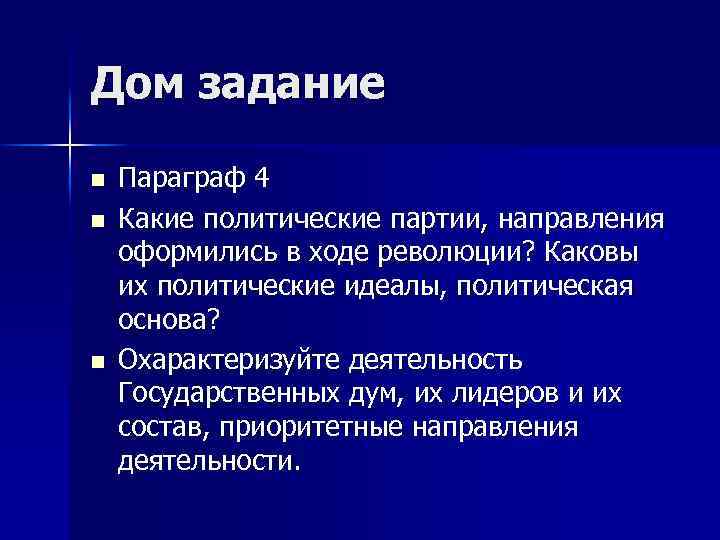 Дом задание

- Параграф 4
- Какие политические партии, направления оформились в ходе революции? Каковы их политические идеалы, политическая основа?
- Охарактеризуйте деятельность Государственных дум, их лидеров и их состав, приоритетные направления деятельности.